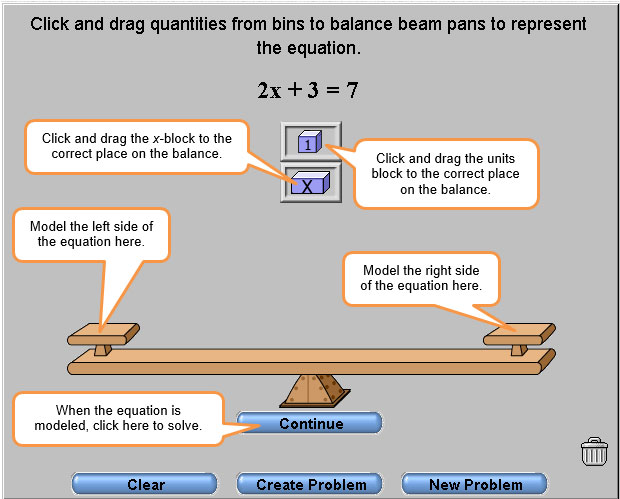 Click and drag quantities from bins to balance beam pans to represent the equation.

$2x + 3 = 7$

Click and drag the x-block to the correct place on the balance.

1

X

Click and drag the units block to the correct place on the balance.

Model the left side of the equation here.

Model the right side of the equation here.

When the equation is modeled, click here to solve.

Continue

Clear

Create Problem

New Problem